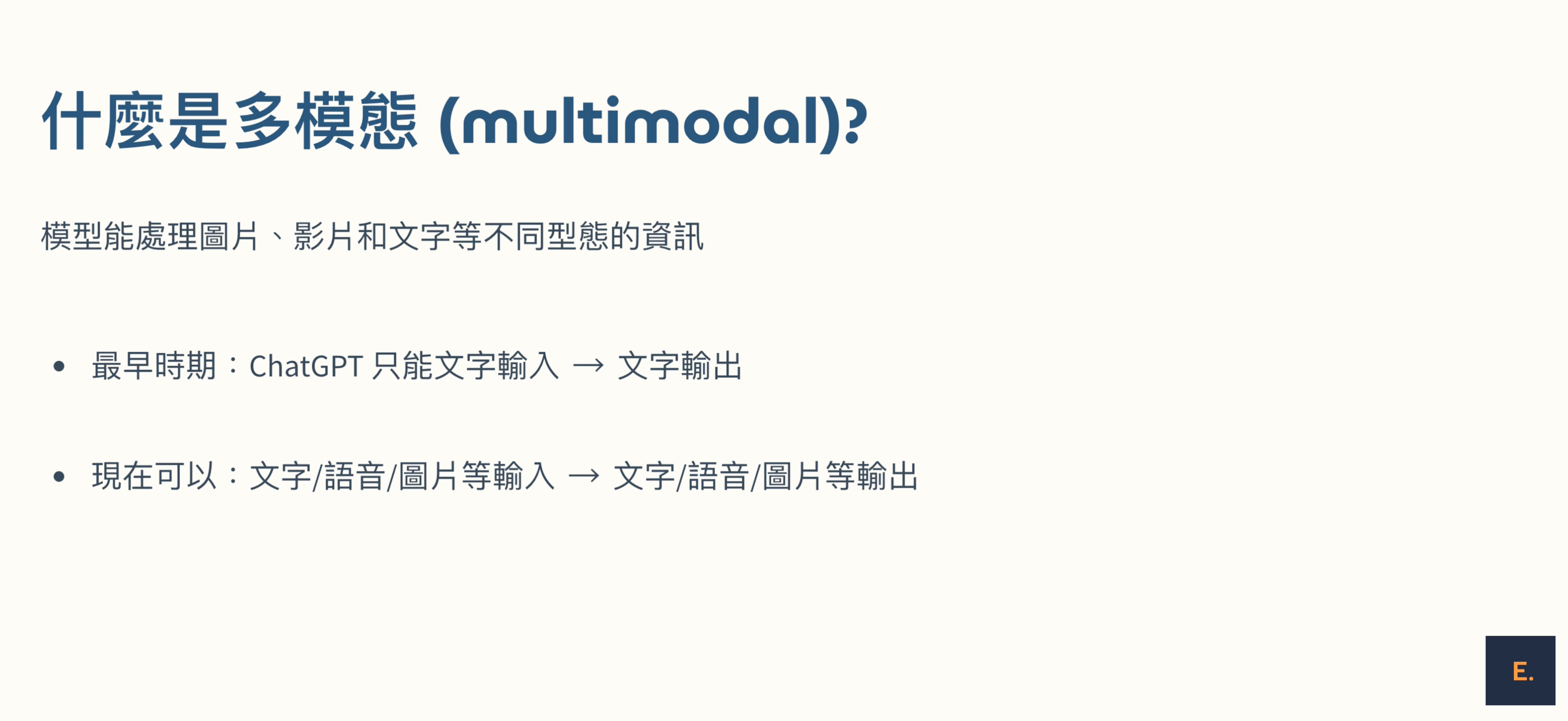 什麼是多模態 (multimodal)?

模型能處理圖片、影片和文字等不同型態的資訊

• 最早時期：ChatGPT 只能文字輸入 → 文字輸出

• 現在可以：文字/語音/圖片等輸入 → 文字/語音/圖片等輸出

E.